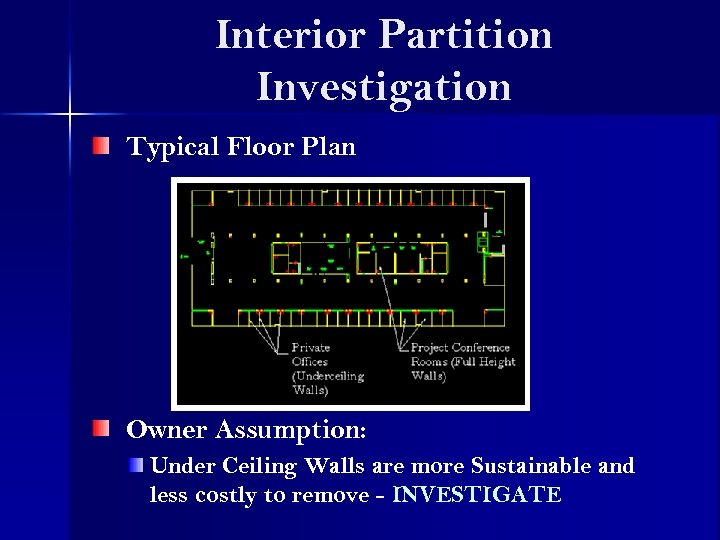 Interior Partition Investigation

Typical Floor Plan

Private Offices (Underceiling Walls)

Project Conference Rooms (Full Height Walls)

Owner Assumption:

Under Ceiling Walls are more Sustainable and less costly to remove - INVESTIGATE